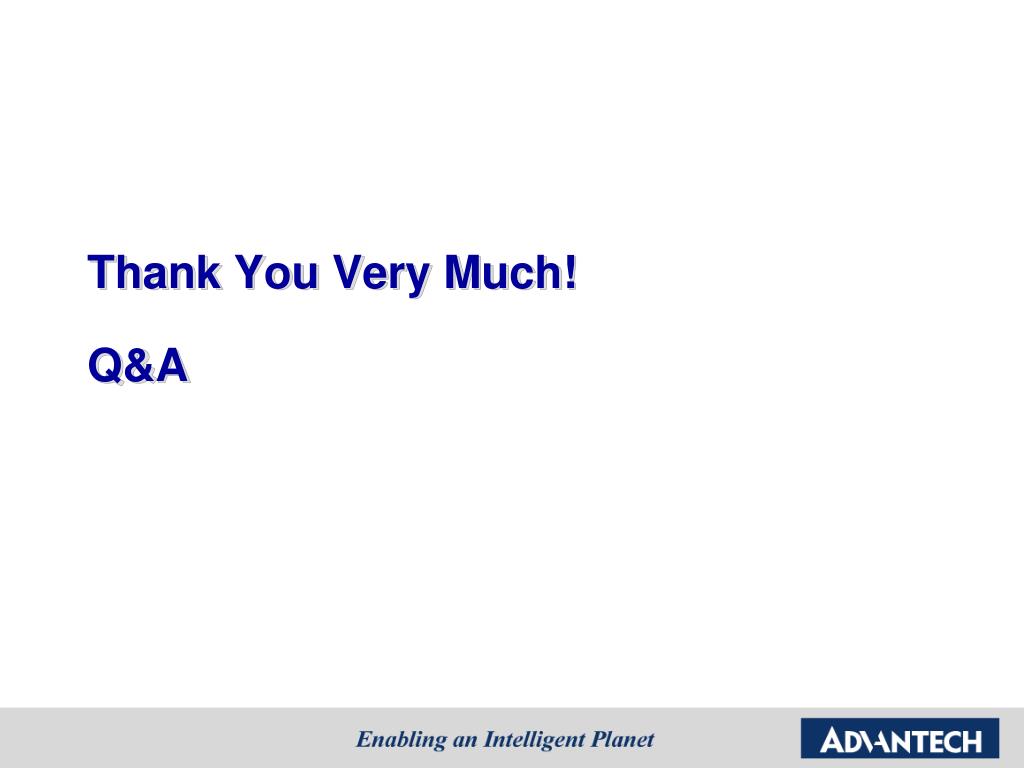 Thank You Very Much!

Q&A

Enabling an Intelligent Planet

ADVANTECH